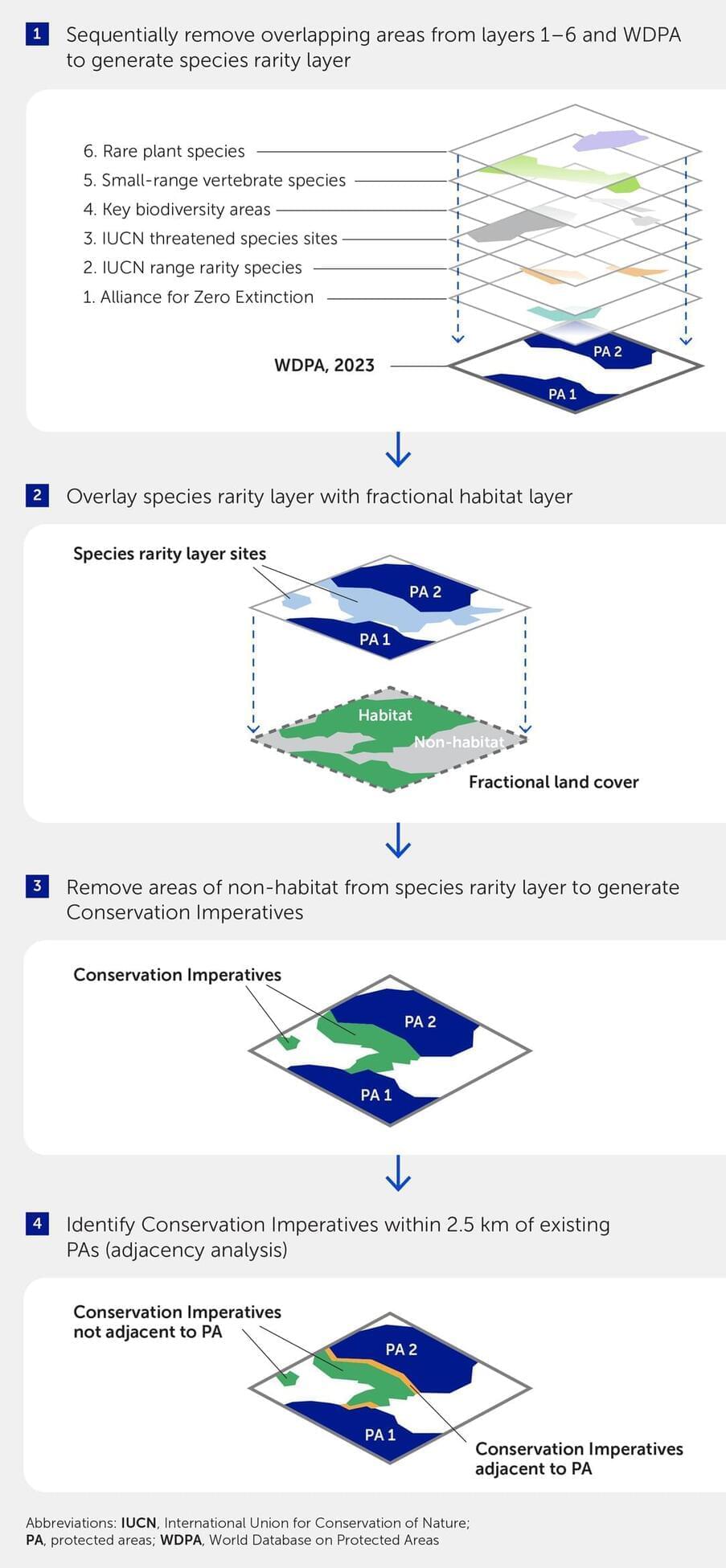 1 Sequentially remove overlapping areas from layers 1–6 and WDPA to generate species rarity layer

6. Rare plant species
5. Small-range vertebrate species
4. Key biodiversity areas
3. IUCN threatened species sites
2. IUCN range rarity species
1. Alliance for Zero Extinction

WDPA, 2023

PA 2
PA 1

2 Overlay species rarity layer with fractional habitat layer

Species rarity layer sites

PA 2
PA 1

Habitat
Non-habitat
Fractional land cover

3 Remove areas of non-habitat from species rarity layer to generate Conservation Imperatives

Conservation Imperatives

PA 2
PA 1

4 Identify Conservation Imperatives within 2.5 km of existing PAs (adjacency analysis)

Conservation Imperatives not adjacent to PA

PA 2
PA 1

Conservation Imperatives adjacent to PA

Abbreviations: IUCN, International Union for Conservation of Nature; PA, protected areas; WDPA, World Database on Protected Areas